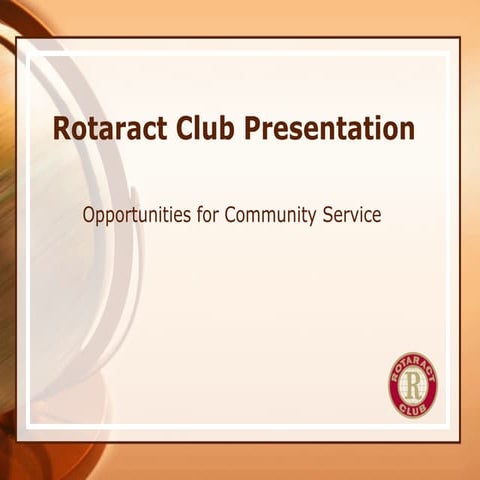 Rotaract Club Presentation

Opportunities for Community Service

ROTARACT
R
CLUB